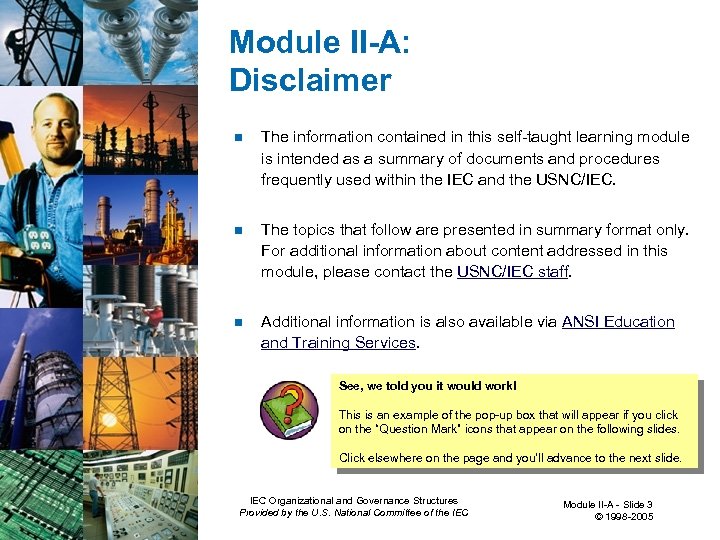 Module II-A:
Disclaimer

The information contained in this self-taught learning module is intended as a summary of documents and procedures frequently used within the IEC and the USNC/IEC.

The topics that follow are presented in summary format only. For additional information about content addressed in this module, please contact the USNC/IEC staff.

Additional information is also available via ANSI Education and Training Services.

See, we told you it would work!

This is an example of the pop-up box that will appear if you click on the "Question Mark" icons that appear on the following slides.

Click elsewhere on the page and you'll advance to the next slide.

IEC Organizational and Governance Structures
Provided by the U.S. National Committee of the IEC

Module II-A - Slide 3
© 1998-2005